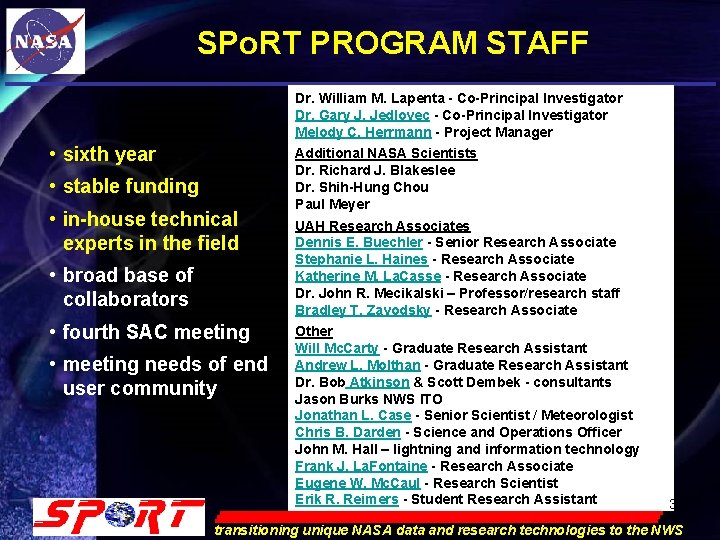 NASA

SPoRT PROGRAM STAFF

• sixth year
• stable funding
• in-house technical experts in the field
• broad base of collaborators
• fourth SAC meeting
• meeting needs of end user community

Dr. William M. Lapenta - Co-Principal Investigator
Dr. Gary J. Jedlovec - Co-Principal Investigator
Melody C. Herrmann - Project Manager

Additional NASA Scientists
Dr. Richard J. Blakeslee
Dr. Shih-Hung Chou
Paul Meyer

UAH Research Associates
Dennis E. Buechler - Senior Research Associate
Stephanie L. Haines - Research Associate
Katherine M. LaCasse - Research Associate
Dr. John R. Mecikalski – Professor/research staff
Bradley T. Zavodsky - Research Associate

Other
Will McCarty - Graduate Research Assistant
Andrew L. Molthan - Graduate Research Assistant
Dr. Bob Atkinson & Scott Dembek - consultants
Jason Burks NWS ITO
Jonathan L. Case - Senior Scientist / Meteorologist
Chris B. Darden - Science and Operations Officer
John M. Hall – lightning and information technology
Frank J. LaFontaine - Research Associate
Eugene W. McCaul - Research Scientist
Erik R. Reimers - Student Research Assistant

3

SPoRT

transitioning unique NASA data and research technologies to the NWS